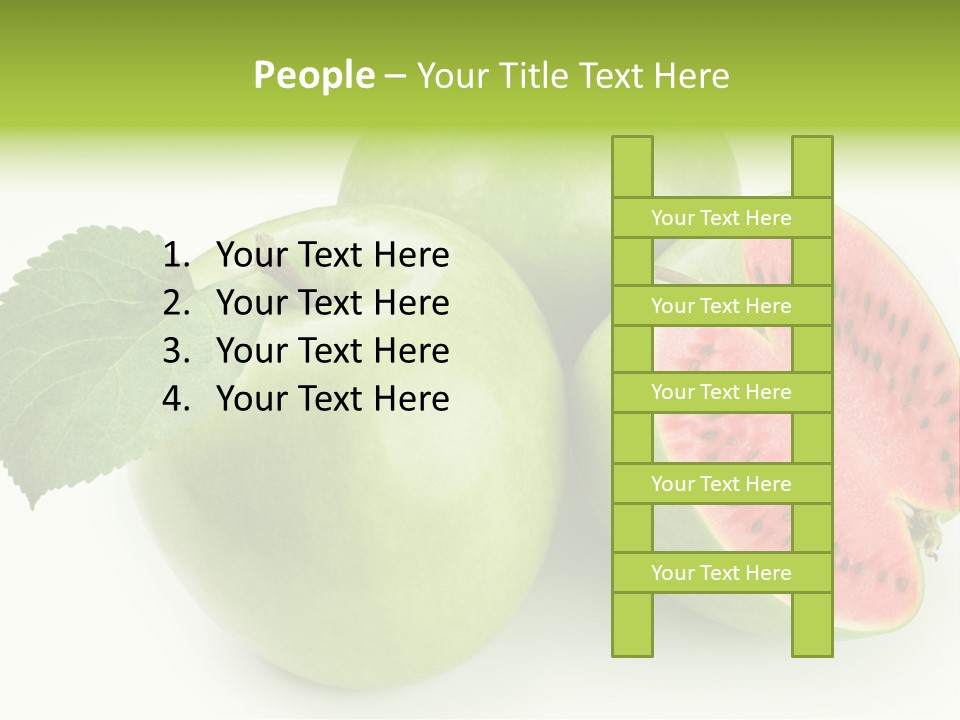 People – Your Title Text Here

1. Your Text Here
2. Your Text Here
3. Your Text Here
4. Your Text Here

Your Text Here

Your Text Here

Your Text Here

Your Text Here

Your Text Here